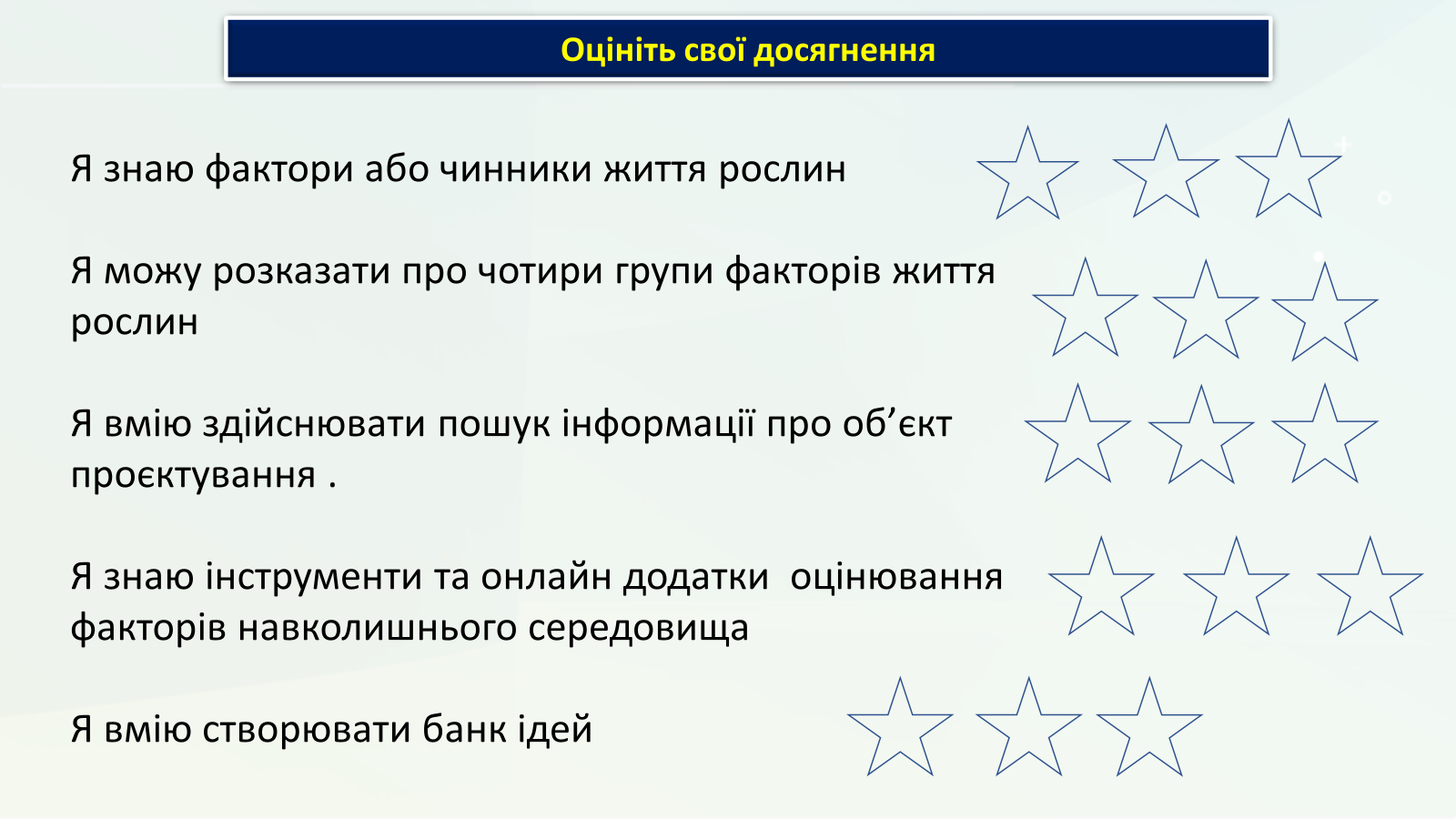 Оцініть свої досягнення

Я знаю фактори або чинники життя рослин

Я можу розказати про чотири групи факторів життя рослин

Я вмію здійснювати пошук інформації про об’єкт проєктування .

Я знаю інструменти та онлайн додатки  оцінювання факторів навколишнього середовища

Я вмію створювати банк ідей